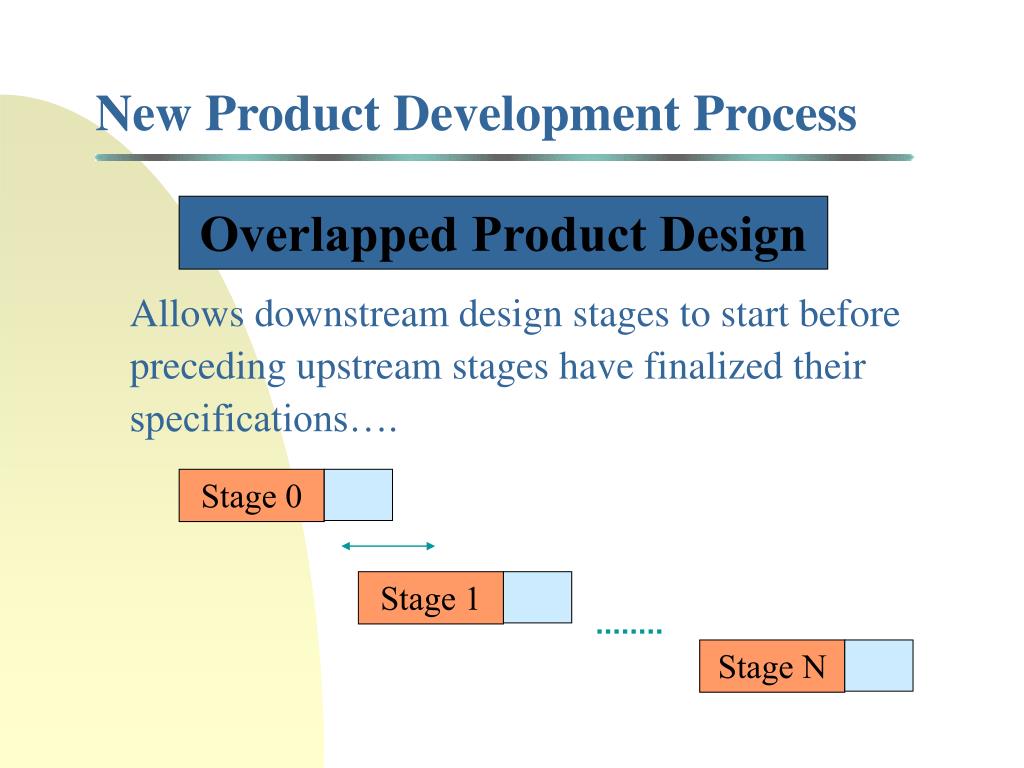 New Product Development Process

Overlapped Product Design

Allows downstream design stages to start before preceding upstream stages have finalized their specifications….

Stage 0

Stage 1

........

Stage N